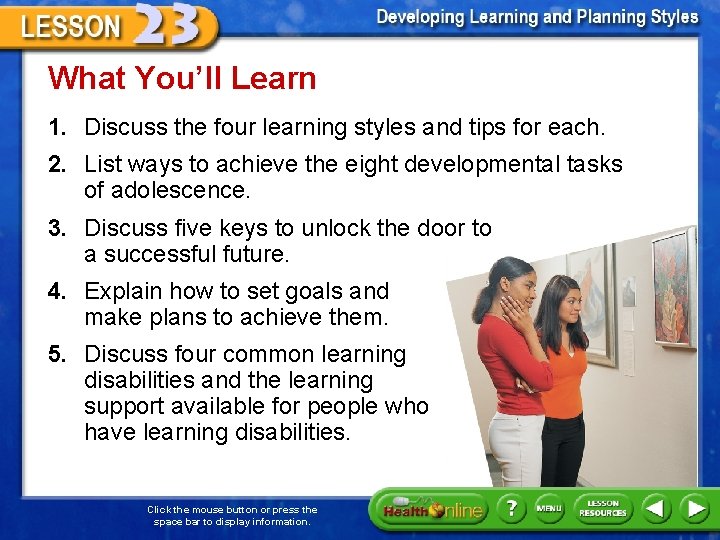 LESSON 23

Developing Learning and Planning Styles

What You'll Learn

1. Discuss the four learning styles and tips for each.

2. List ways to achieve the eight developmental tasks of adolescence.

3. Discuss five keys to unlock the door to a successful future.

4. Explain how to set goals and make plans to achieve them.

5. Discuss four common learning disabilities and the learning support available for people who have learning disabilities.

Click the mouse button or press the space bar to display information.

Health Online ? MENU LESSON RESOURCES